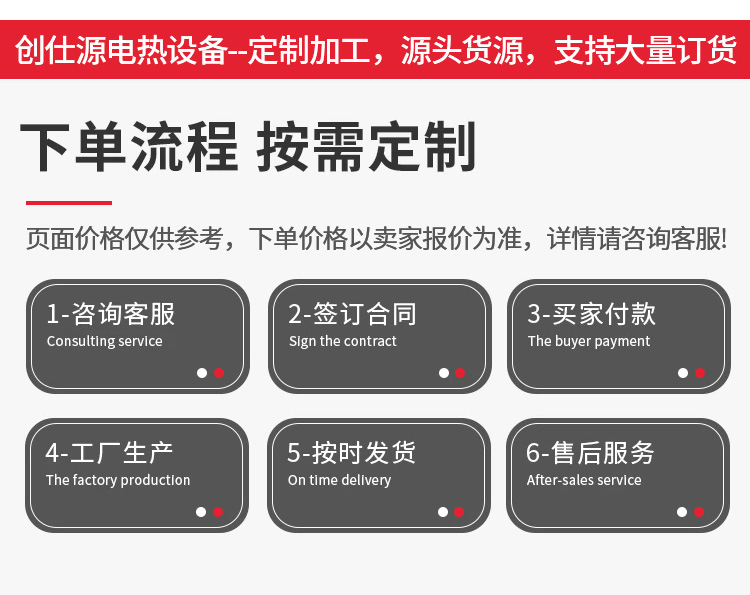 创仕源电热设备--定制加工，源头货源，支持大量订货

下单流程 按需定制

页面价格仅供参考，下单价格以卖家报价为准，详情请咨询客服!

1-咨询客服
Consulting service

2-签订合同
Sign the contract

3-买家付款
The buyer payment

4-工厂生产
The factory production

5-按时发货
On time delivery

6-售后服务
After-sales service